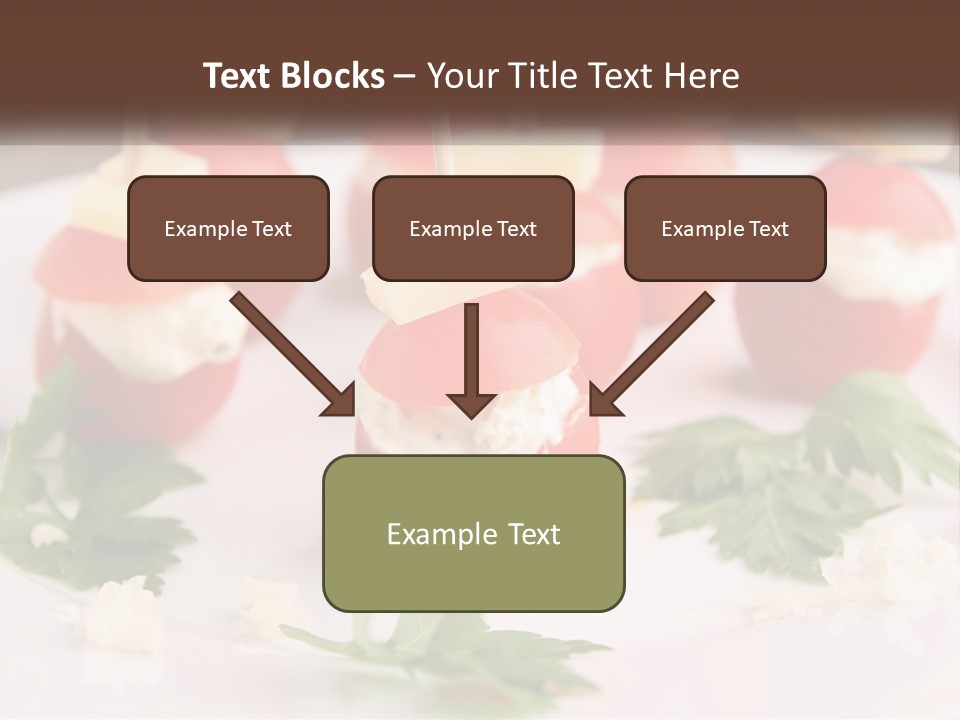 Text Blocks – Your Title Text Here

Example Text

Example Text

Example Text

Example Text